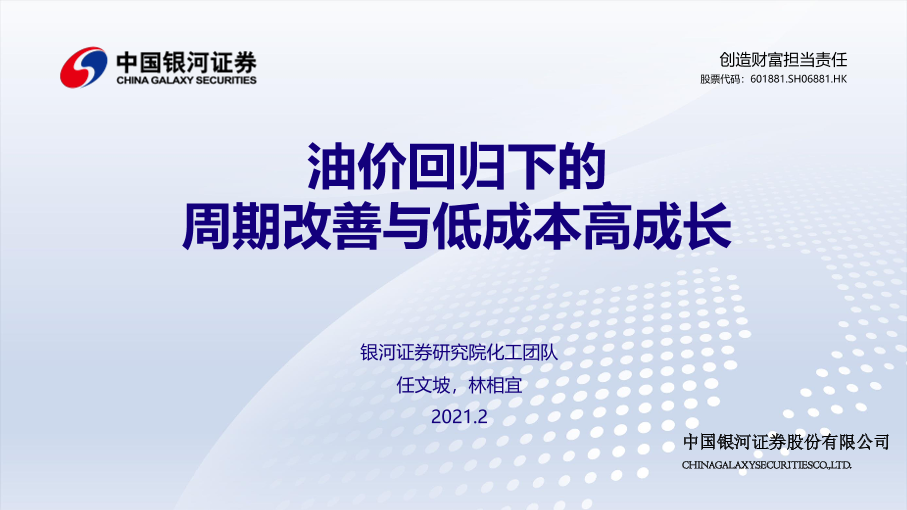 中国银河证券
CHINA GALAXY SECURITIES

创造财富担当责任
股票代码：601881.SH06881.HK

油价回归下的
周期改善与低成本高成长

银河证券研究院化工团队
任文坡，林相宜
2021.2

中国银河证券股份有限公司
CHINAGALAXYSECURITIESCO.,LTD.